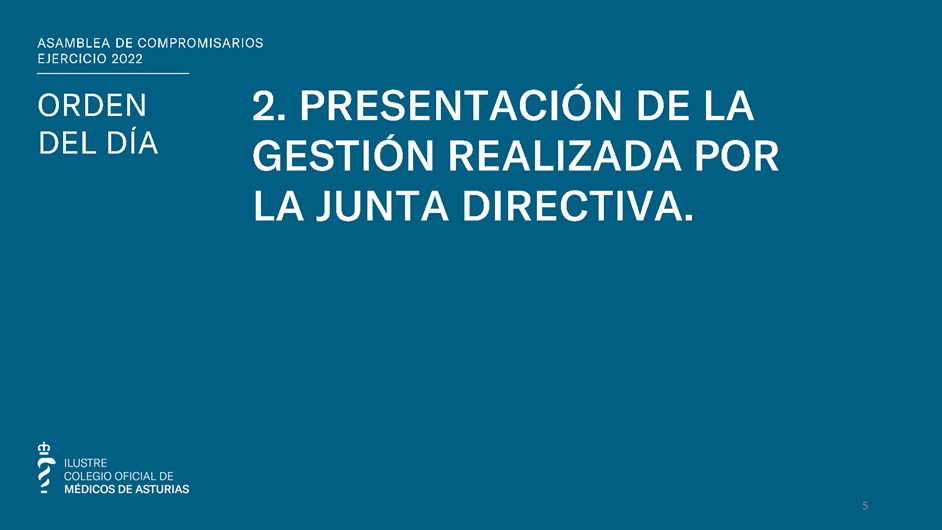 ASAMBLEA DE COMPROMISARIOS
EJERCICIO 2022

ORDEN DEL DÍA

2. PRESENTACIÓN DE LA GESTIÓN REALIZADA POR LA JUNTA DIRECTIVA.

ILUSTRE
COLEGIO OFICIAL DE
MÉDICOS DE ASTURIAS

5